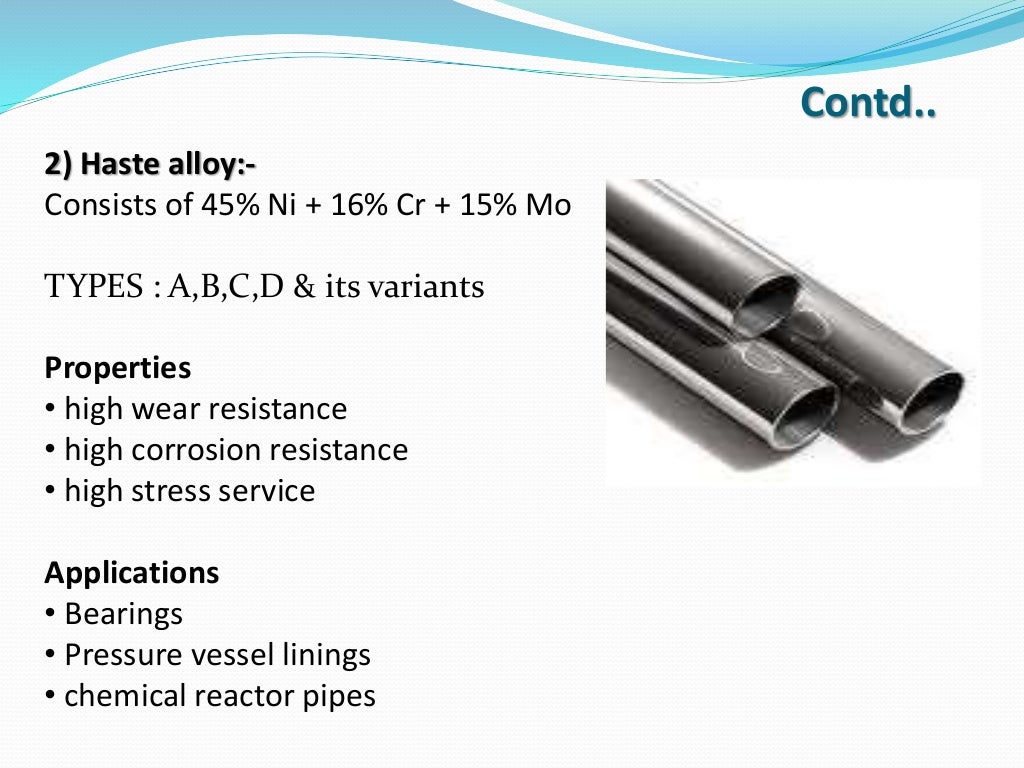 Contd..

2) Haste alloy:-
Consists of 45% Ni + 16% Cr + 15% Mo

TYPES : A,B,C,D & its variants

Properties
• high wear resistance
• high corrosion resistance
• high stress service

Applications
• Bearings
• Pressure vessel linings
• chemical reactor pipes